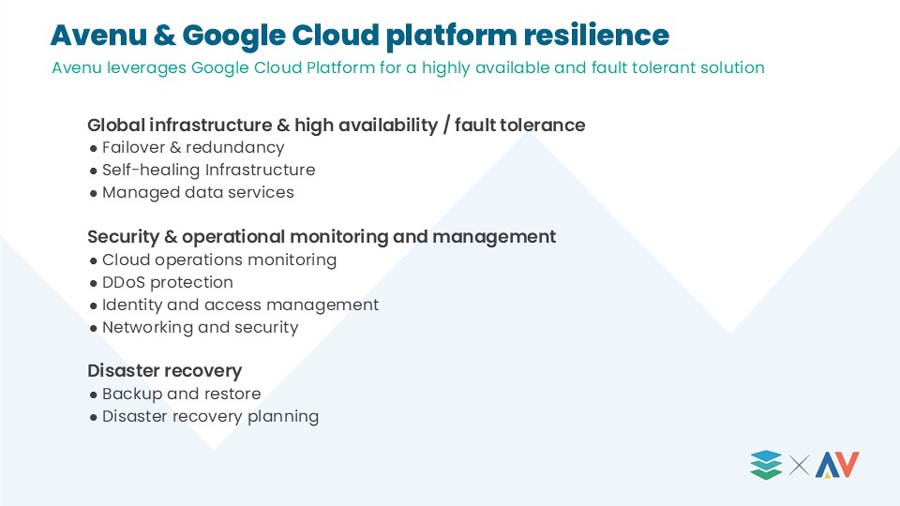 Avenu & Google Cloud platform resilience

Avenu leverages Google Cloud Platform for a highly available and fault tolerant solution

Global infrastructure & high availability / fault tolerance
• Failover & redundancy
• Self-healing Infrastructure
• Managed data services

Security & operational monitoring and management
• Cloud operations monitoring
• DDoS protection
• Identity and access management
• Networking and security

Disaster recovery
• Backup and restore
• Disaster recovery planning

× AV